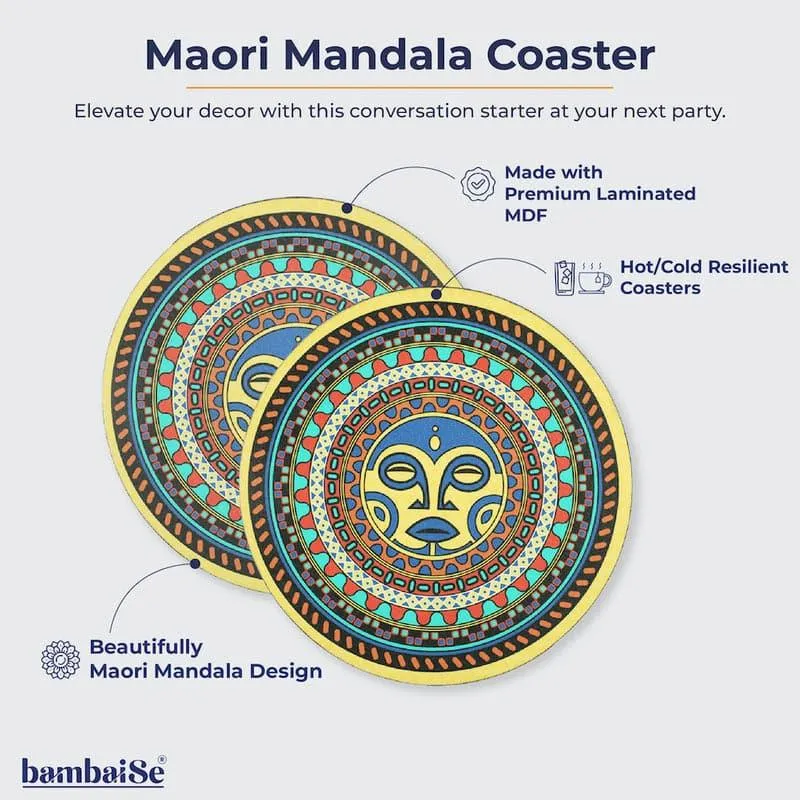 Maori Mandala Coaster

Elevate your decor with this conversation starter at your next party.

Made with Premium Laminated MDF

Hot/Cold Resilient Coasters

Beautifully Maori Mandala Design

bambaiSe®